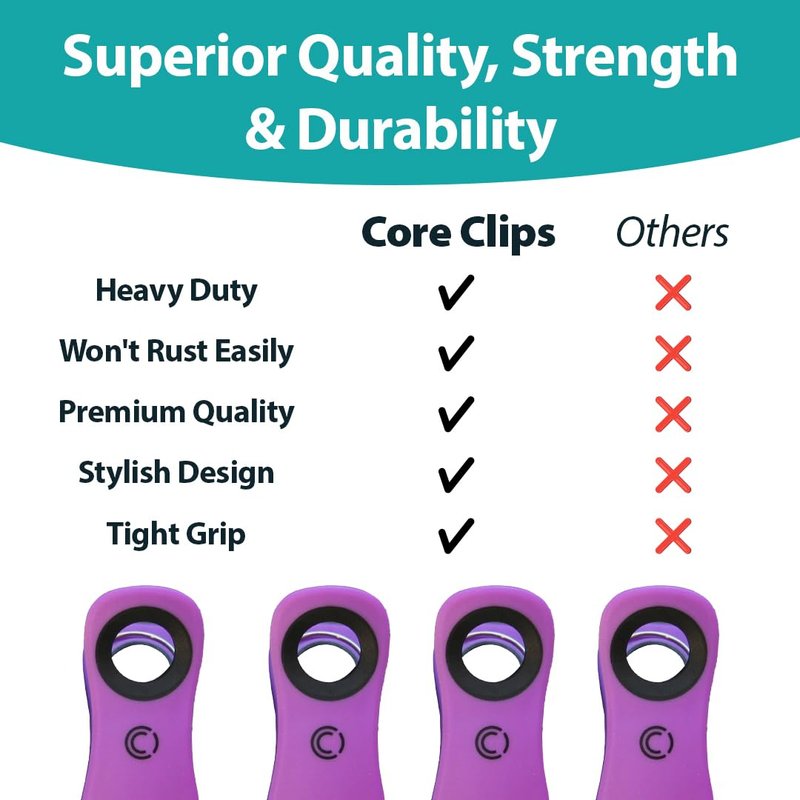 Superior Quality, Strength & Durability

| | Core Clips | Others |
|---|---|---|
| Heavy Duty | ✓ | ✗ |
| Won't Rust Easily | ✓ | ✗ |
| Premium Quality | ✓ | ✗ |
| Stylish Design | ✓ | ✗ |
| Tight Grip | ✓ | ✗ |